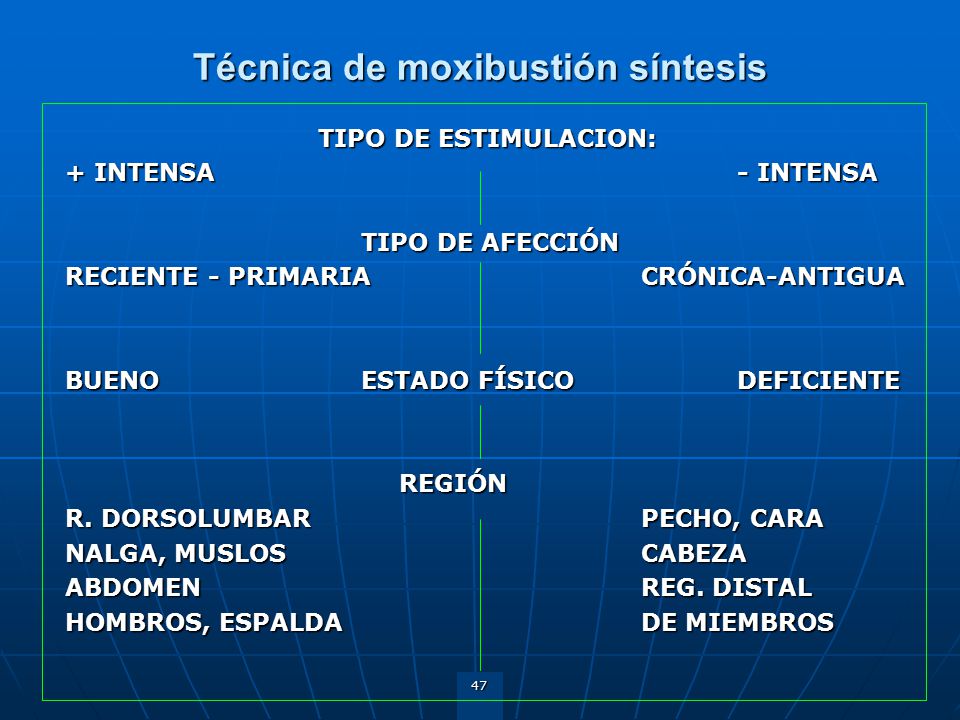 Técnica de moxibustión síntesis

TIPO DE ESTIMULACION:

+ INTENSA - INTENSA

TIPO DE AFECCIÓN

RECIENTE - PRIMARIA CRÓNICA-ANTIGUA

BUENO ESTADO FÍSICO DEFICIENTE

REGIÓN

R. DORSOLUMBAR
NALGA, MUSLOS
ABDOMEN
HOMBROS, ESPALDA

PECHO, CARA
CABEZA
REG. DISTAL
DE MIEMBROS

47